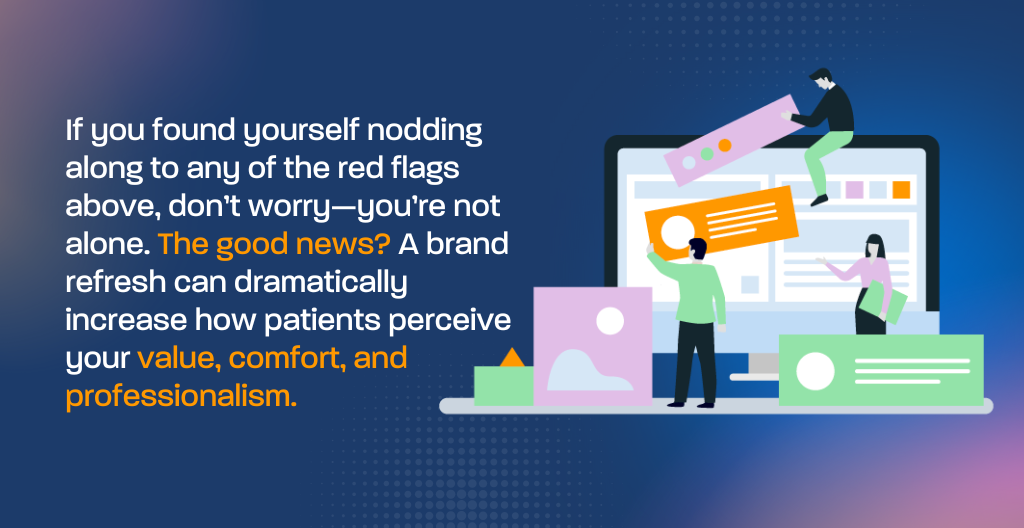 If you found yourself nodding along to any of the red flags above, don't worry—you're not alone. The good news? A brand refresh can dramatically increase how patients perceive your value, comfort, and professionalism.